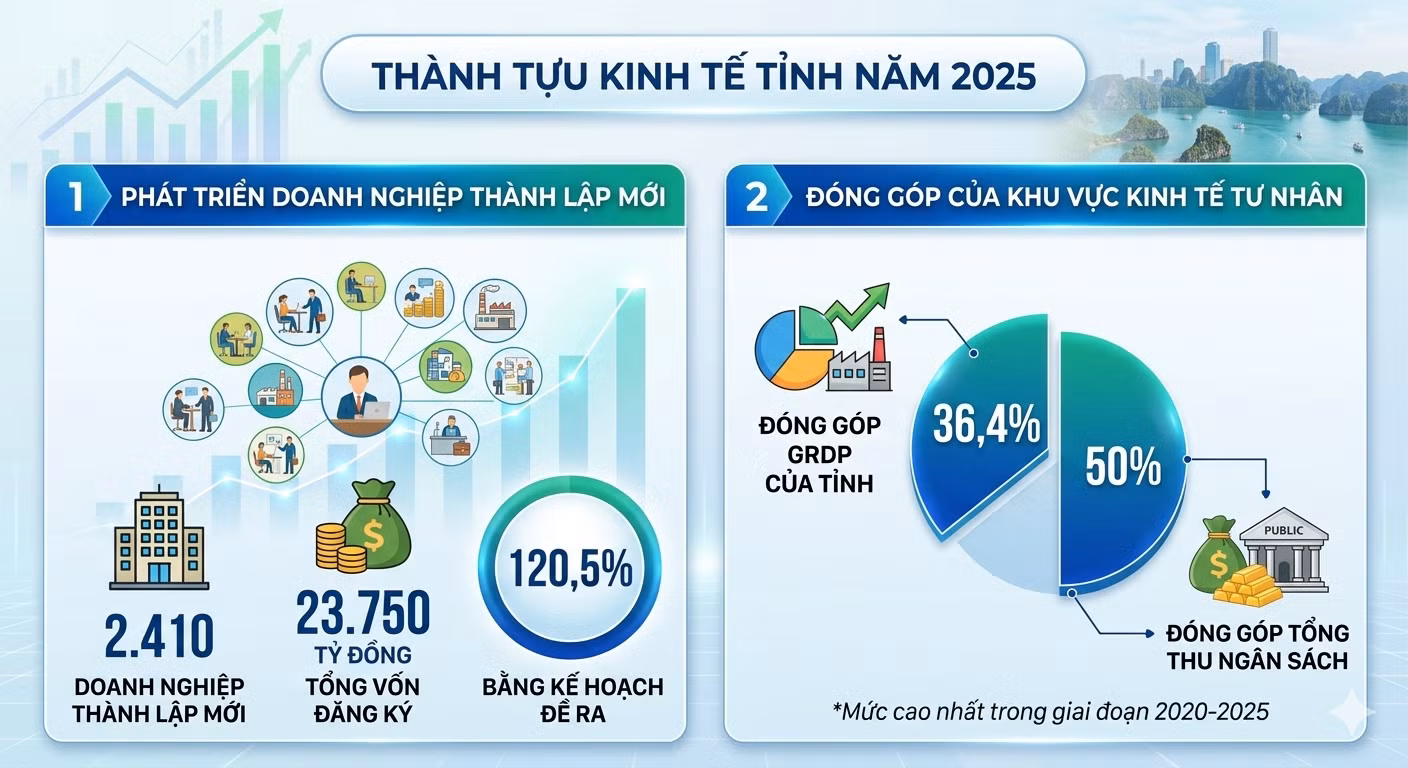 THÀNH TỰU KINH TẾ TỈNH NĂM 2025

1 PHÁT TRIỂN DOANH NGHIỆP THÀNH LẬP MỚI

2.410
DOANH NGHIỆP THÀNH LẬP MỚI

23.750
TỶ ĐỒNG
TỔNG VỐN ĐĂNG KÝ

120,5%
BẰNG KẾ HOẠCH ĐỀ RA

2 ĐÓNG GÓP CỦA KHU VỰC KINH TẾ TƯ NHÂN

ĐÓNG GÓP GRDP CỦA TỈNH

36,4%

50%

PUBLIC

ĐÓNG GÓP TỔNG THU NGÂN SÁCH

*Mức cao nhất trong giai đoạn 2020-2025